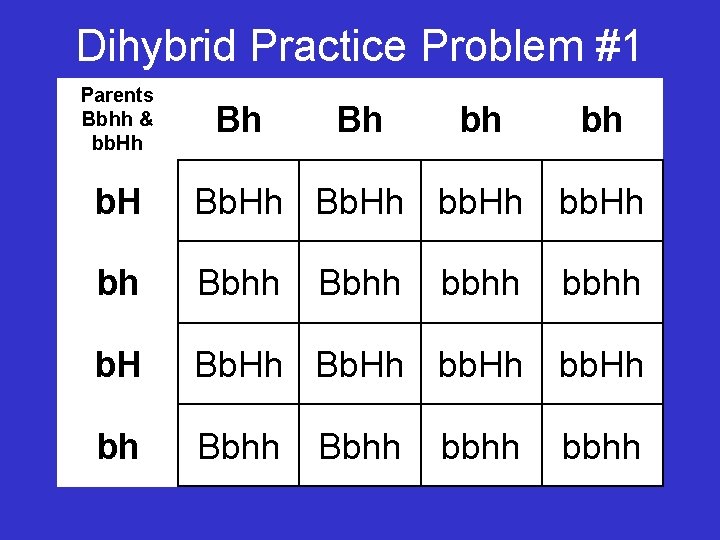 Dihybrid Practice Problem #1

| Parents Bbhh & bbHh | Bh | Bh | bh | bh |
|---|---|---|---|---|
| bH | BbHh | BbHh | bbHh | bbHh |
| bh | Bbhh | Bbhh | bbhh | bbhh |
| bH | BbHh | BbHh | bbHh | bbHh |
| bh | Bbhh | Bbhh | bbhh | bbhh |